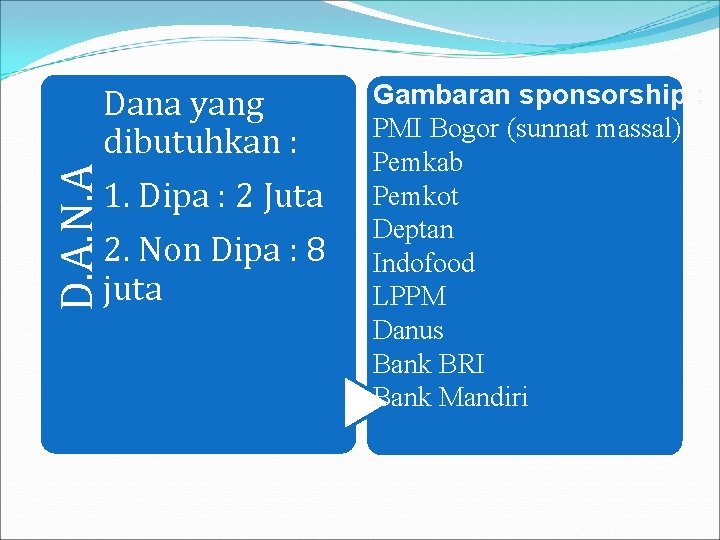 D.A.N.A

Dana yang dibutuhkan :

1. Dipa : 2 Juta

2. Non Dipa : 8 juta

Gambaran sponsorship :
PMI Bogor (sunnat massal)
Pemkab
Pemkot
Deptan
Indofood
LPPM
Danus
Bank BRI
Bank Mandiri